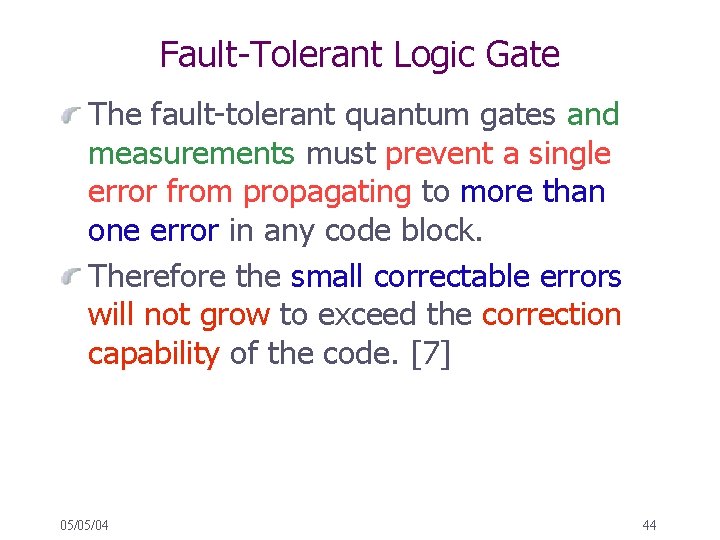 Fault-Tolerant Logic Gate

The fault-tolerant quantum gates and measurements must prevent a single error from propagating to more than one error in any code block.

Therefore the small correctable errors will not grow to exceed the correction capability of the code. [7]

05/05/04

44